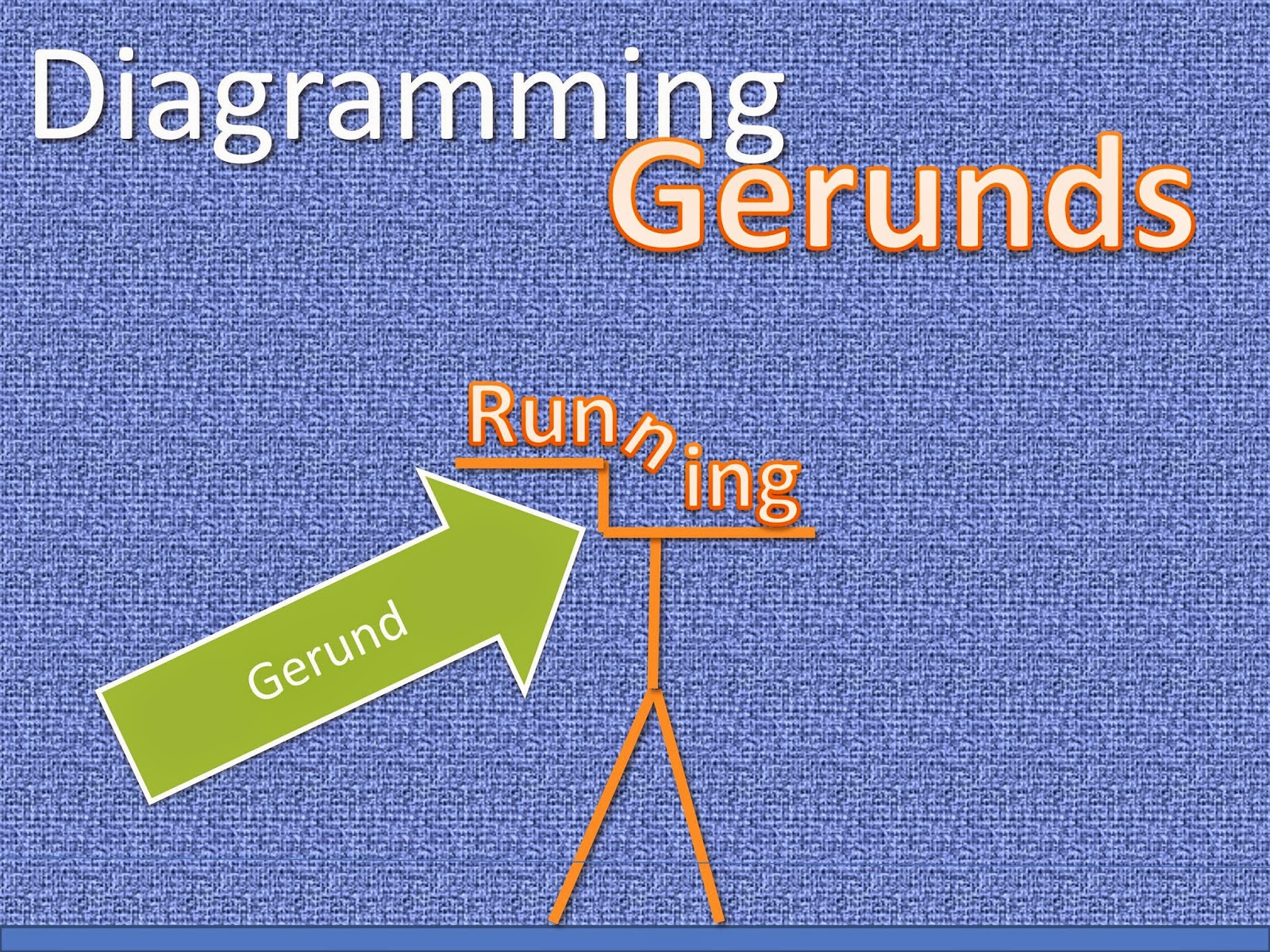 Diagramming Gerunds

Running

Gerund